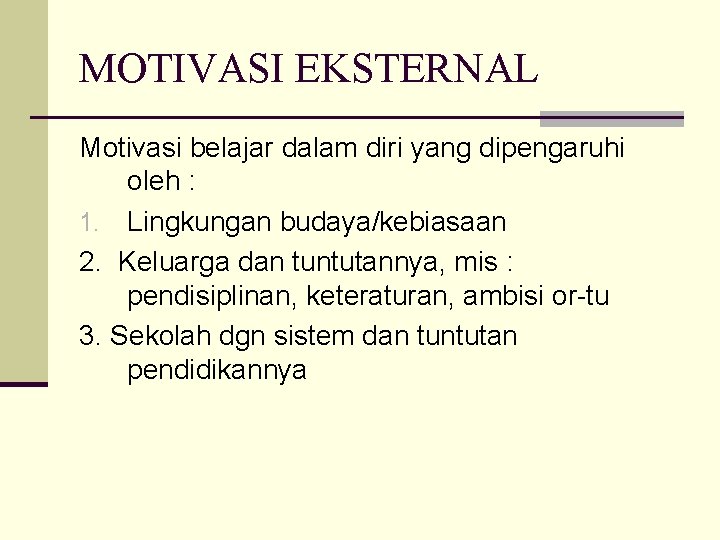 MOTIVASI EKSTERNAL

Motivasi belajar dalam diri yang dipengaruhi oleh :

1. Lingkungan budaya/kebiasaan
2. Keluarga dan tuntutannya, mis : pendisiplinan, keteraturan, ambisi or-tu
3. Sekolah dgn sistem dan tuntutan pendidikannya